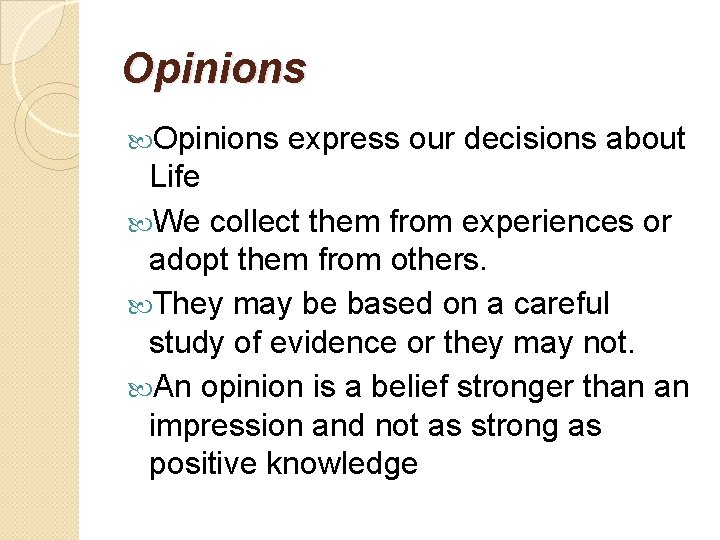 Opinions

Opinions express our decisions about Life

We collect them from experiences or adopt them from others.

They may be based on a careful study of evidence or they may not.

An opinion is a belief stronger than an impression and not as strong as positive knowledge